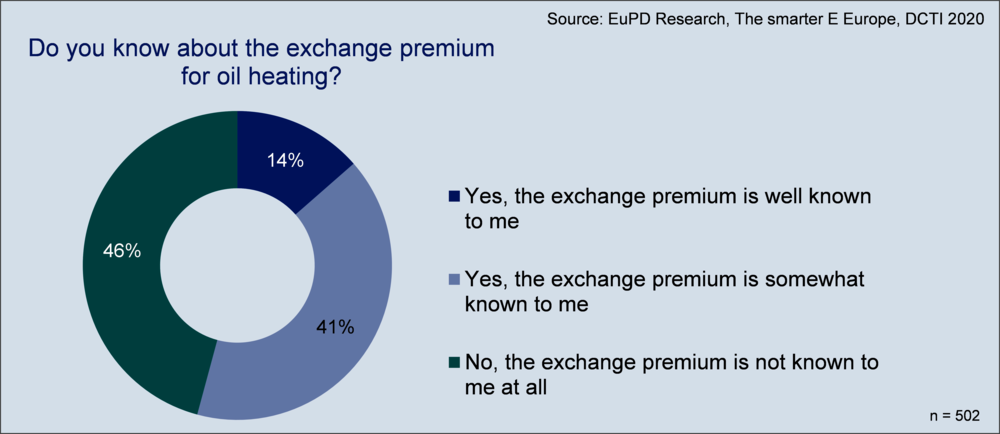 Source: EuPD Research, The smarter E Europe, DCTI 2020

Do you know about the exchange premium for oil heating?

14%

41%

46%

Yes, the exchange premium is well known to me

Yes, the exchange premium is somewhat known to me

No, the exchange premium is not known to me at all

n = 502